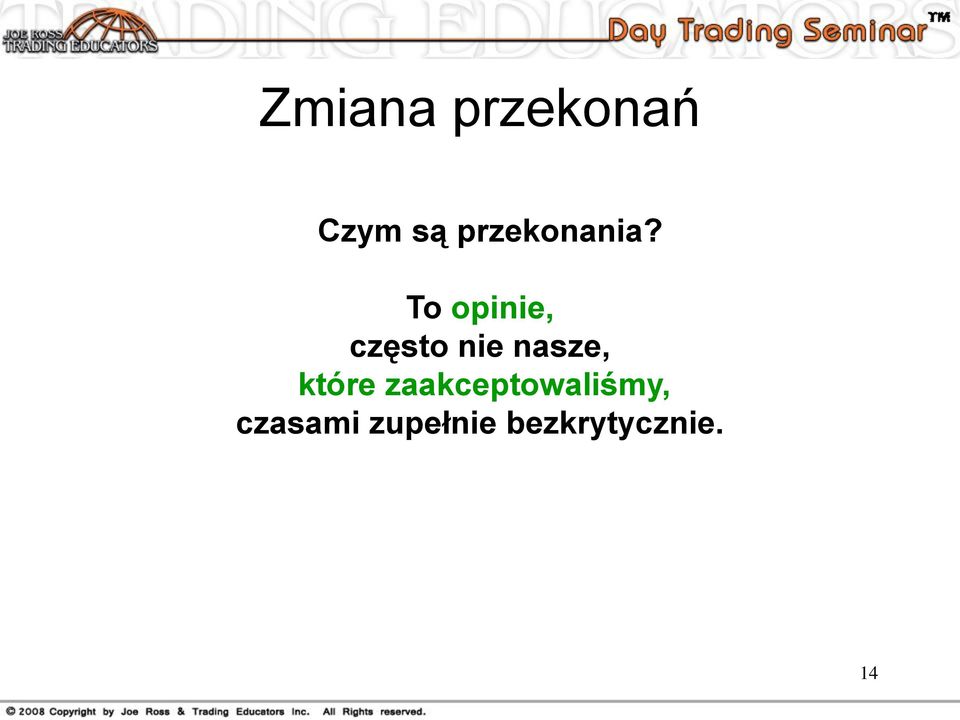 JOE ROSS TRADING EDUCATORS

TRADING EDUCATORS

Day Trading Seminar™

Zmiana przekonań

Czym są przekonania?

To opinie, często nie nasze, które zaakceptowaliśmy, czasami zupełnie bezkrytycznie.

14

© 2008 Copyright by Joe Ross & Trading Educators Inc. All Rights reserved.